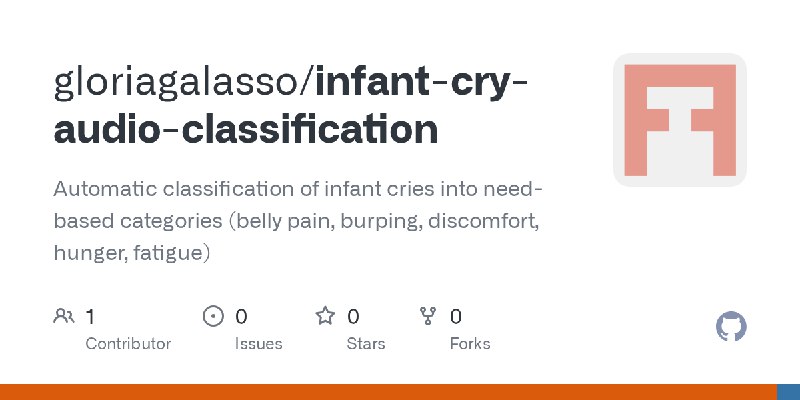 gloriagalasso/infant-cry-audio-classification

Automatic classification of infant cries into need-based categories (belly pain, burping, discomfort, hunger, fatigue)

1 Contributor

0 Issues

0 Stars

0 Forks